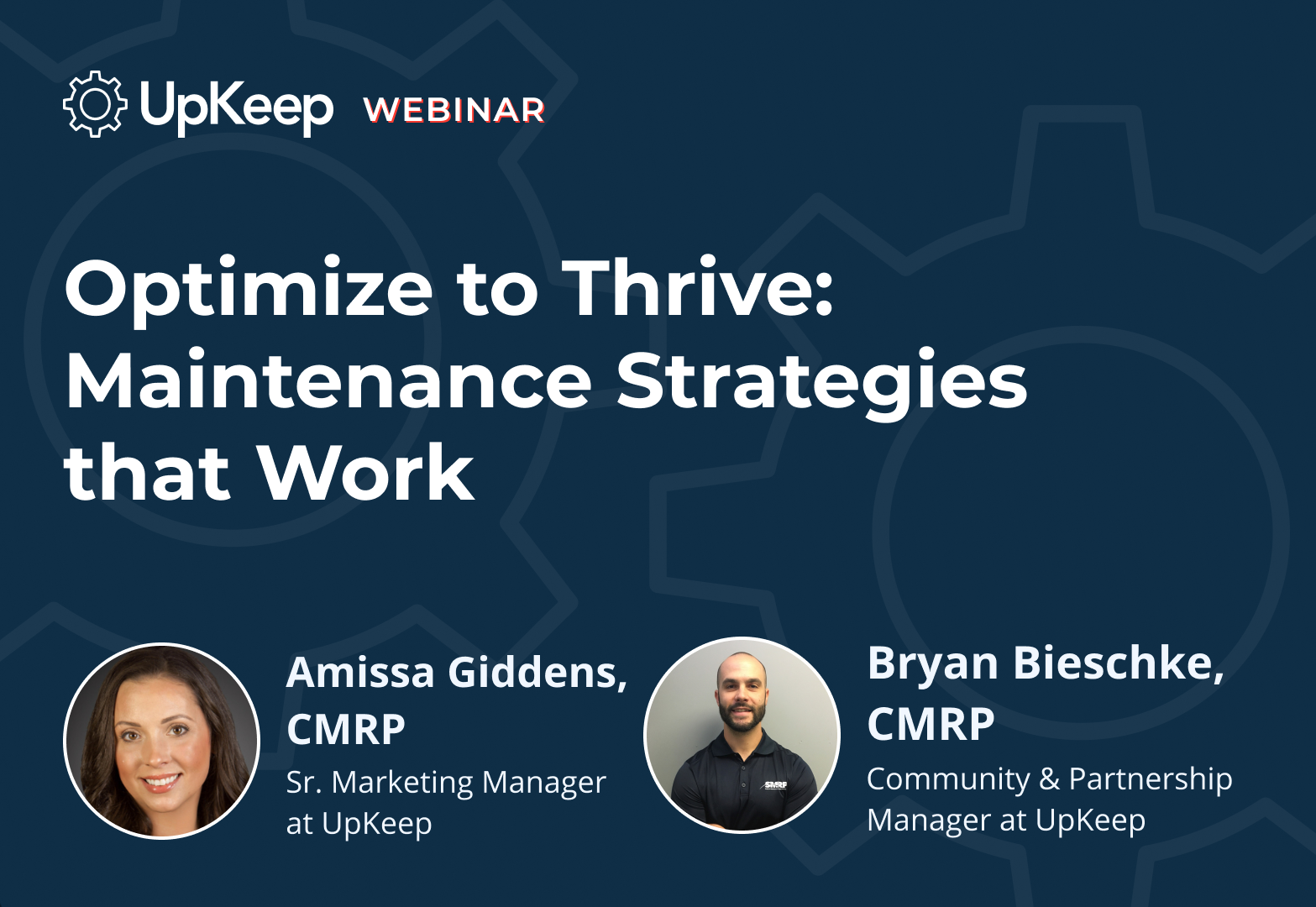 UpKeep WEBINAR

Optimize to Thrive: Maintenance Strategies that Work

Amissa Giddens, CMRP
Sr. Marketing Manager at UpKeep

SMRP

Bryan Bieschke, CMRP
Community & Partnership Manager at UpKeep